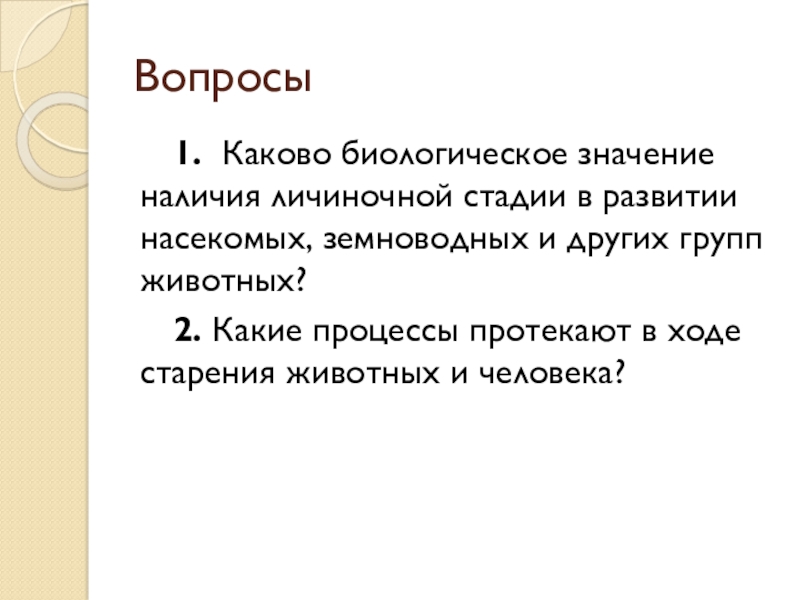 Вопросы

1. Каково биологическое значение наличия личиночной стадии в развитии насекомых, земноводных и других групп животных?

2. Какие процессы протекают в ходе старения животных и человека?